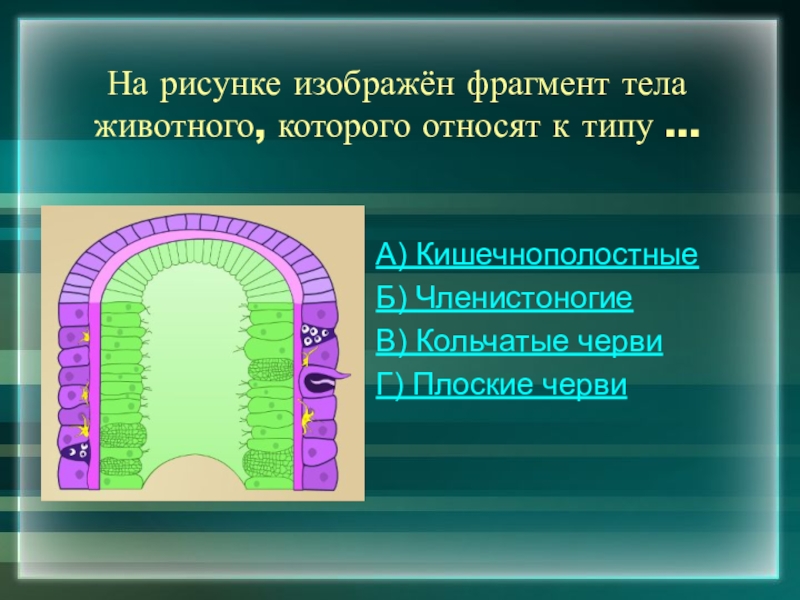 На рисунке изображён фрагмент тела животного, которого относят к типу ...

А) Кишечнополостные
Б) Членистоногие
В) Кольчатые черви
Г) Плоские черви